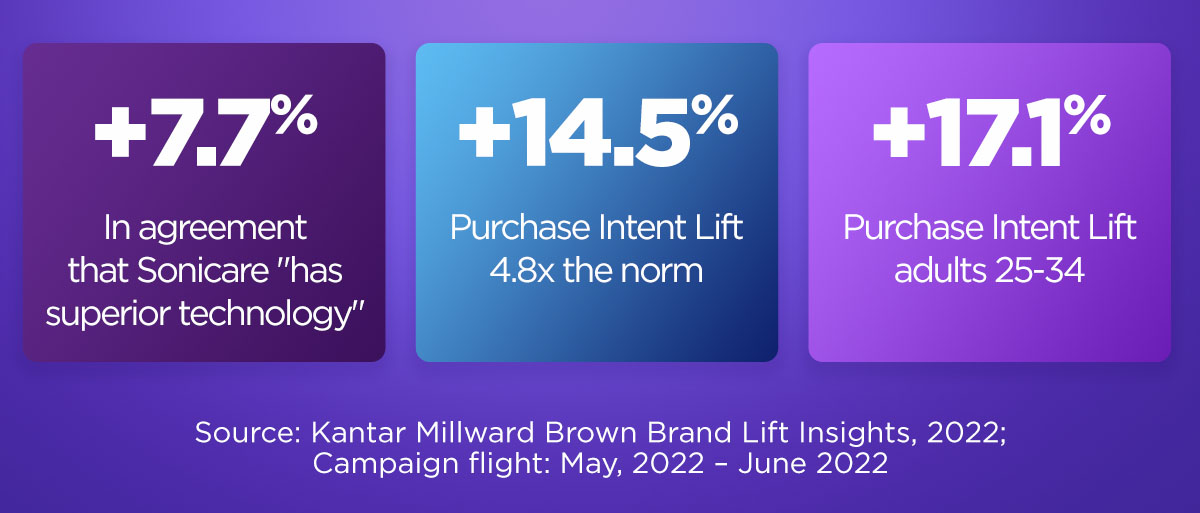 +7.7%

In agreement that Sonicare "has superior technology"

+14.5%

Purchase Intent Lift 4.8x the norm

+17.1%

Purchase Intent Lift adults 25-34

Source: Kantar Millward Brown Brand Lift Insights, 2022; Campaign flight: May, 2022 – June 2022